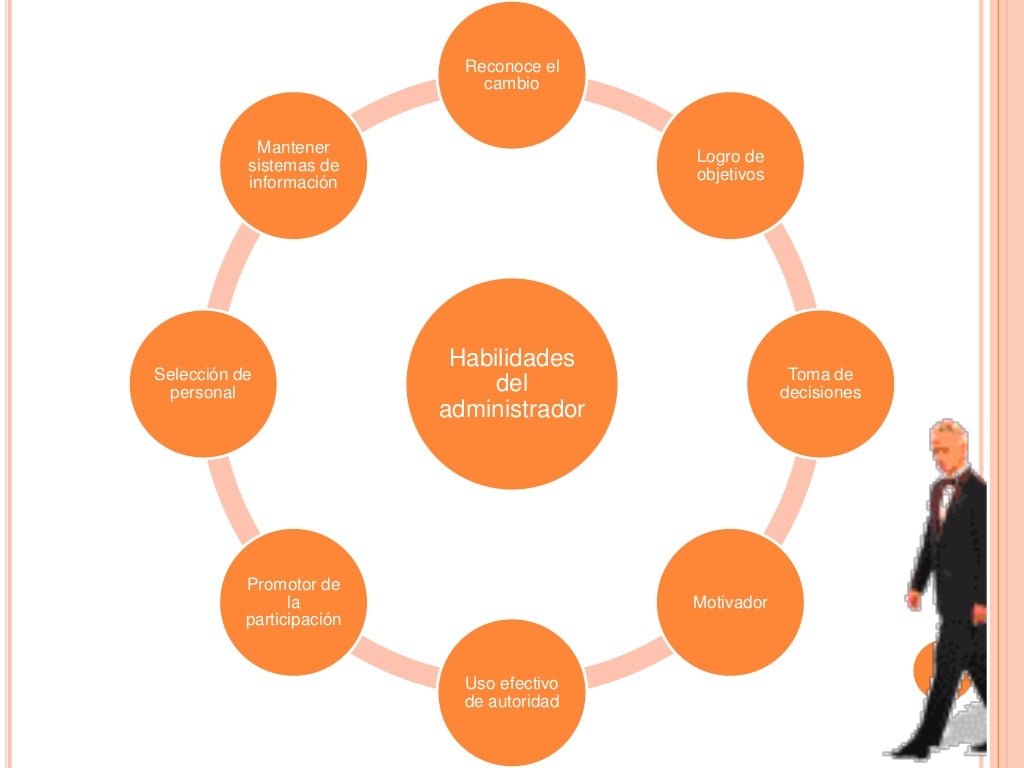 Habilidades del administrador

Reconoce el cambio

Logro de objetivos

Toma de decisiones

Motivador

Uso efectivo de autoridad

Promotor de la participación

Selección de personal

Mantener sistemas de información